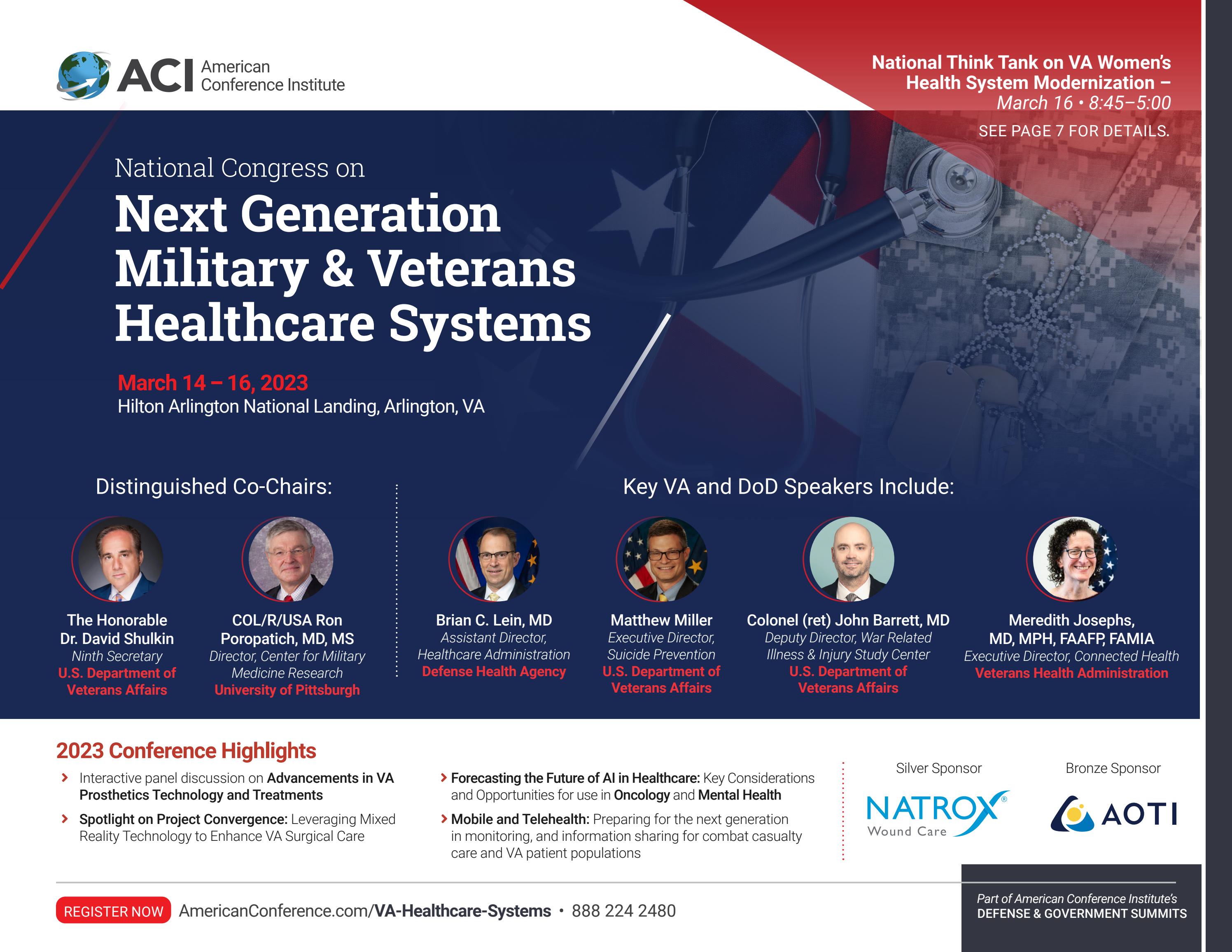 ACI American Conference Institute

National Think Tank on VA Women's Health System Modernization – March 16 • 8:45–5:00
SEE PAGE 7 FOR DETAILS.

National Congress on
Next Generation Military & Veterans Healthcare Systems

March 14 – 16, 2023
Hilton Arlington National Landing, Arlington, VA

Distinguished Co-Chairs:

The Honorable Dr. David Shulkin
Ninth Secretary
U.S. Department of Veterans Affairs

COL/R/USA Ron Poropatich, MD, MS
Director, Center for Military Medicine Research
University of Pittsburgh

Key VA and DoD Speakers Include:

Brian C. Lein, MD
Assistant Director, Healthcare Administration
Defense Health Agency

Matthew Miller
Executive Director, Suicide Prevention
U.S. Department of Veterans Affairs

Colonel (ret) John Barrett, MD
Deputy Director, War Related Illness & Injury Study Center
U.S. Department of Veterans Affairs

Meredith Josephs, MD, MPH, FAAFP, FAMIA
Executive Director, Connected Health
Veterans Health Administration

2023 Conference Highlights

Interactive panel discussion on Advancements in VA Prosthetics Technology and Treatments

Spotlight on Project Convergence: Leveraging Mixed Reality Technology to Enhance VA Surgical Care

Forecasting the Future of AI in Healthcare: Key Considerations and Opportunities for use in Oncology and Mental Health

Mobile and Telehealth: Preparing for the next generation in monitoring, and information sharing for combat casualty care and VA patient populations

Silver Sponsor
NATROX® Wound Care

Bronze Sponsor
AOTI

REGISTER NOW AmericanConference.com/VA-Healthcare-Systems • 888 224 2480

Part of American Conference Institute's DEFENSE & GOVERNMENT SUMMITS